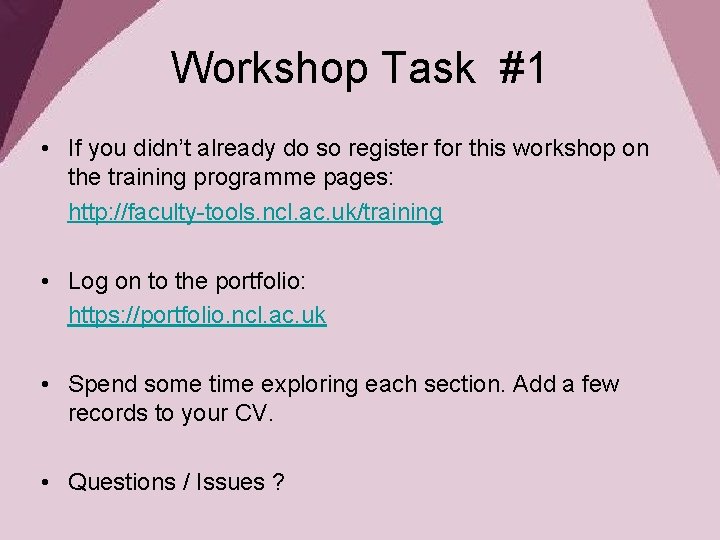 Workshop Task #1

• If you didn't already do so register for this workshop on the training programme pages:
http://faculty-tools.ncl.ac.uk/training

• Log on to the portfolio:
https://portfolio.ncl.ac.uk

• Spend some time exploring each section. Add a few records to your CV.

• Questions / Issues ?